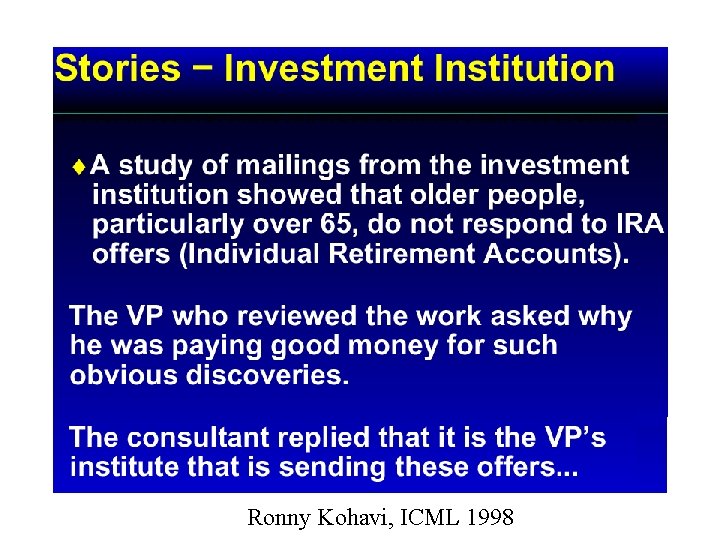 Stories − Investment Institution

♦ A study of mailings from the investment institution showed that older people, particularly over 65, do not respond to IRA offers (Individual Retirement Accounts).

The VP who reviewed the work asked why he was paying good money for such obvious discoveries.

The consultant replied that it is the VP's institute that is sending these offers...

Ronny Kohavi, ICML 1998